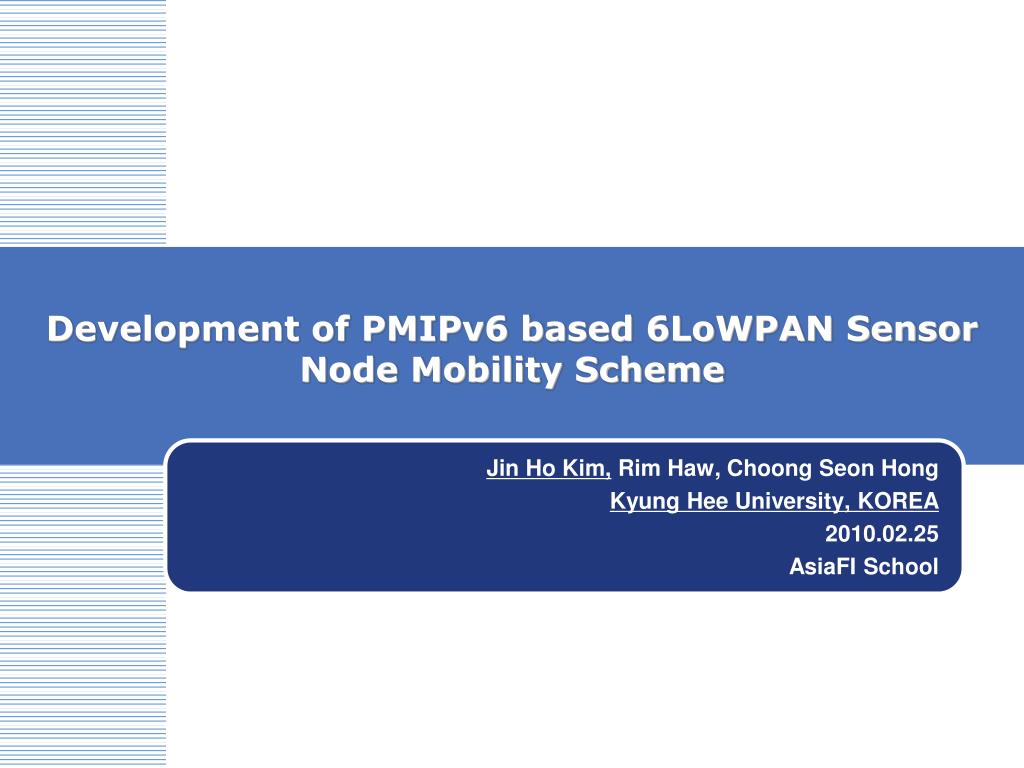 Development of PMIPv6 based 6LoWPAN Sensor Node Mobility Scheme

Jin Ho Kim, Rim Haw, Choong Seon Hong
Kyung Hee University, KOREA
2010.02.25
AsiaFI School